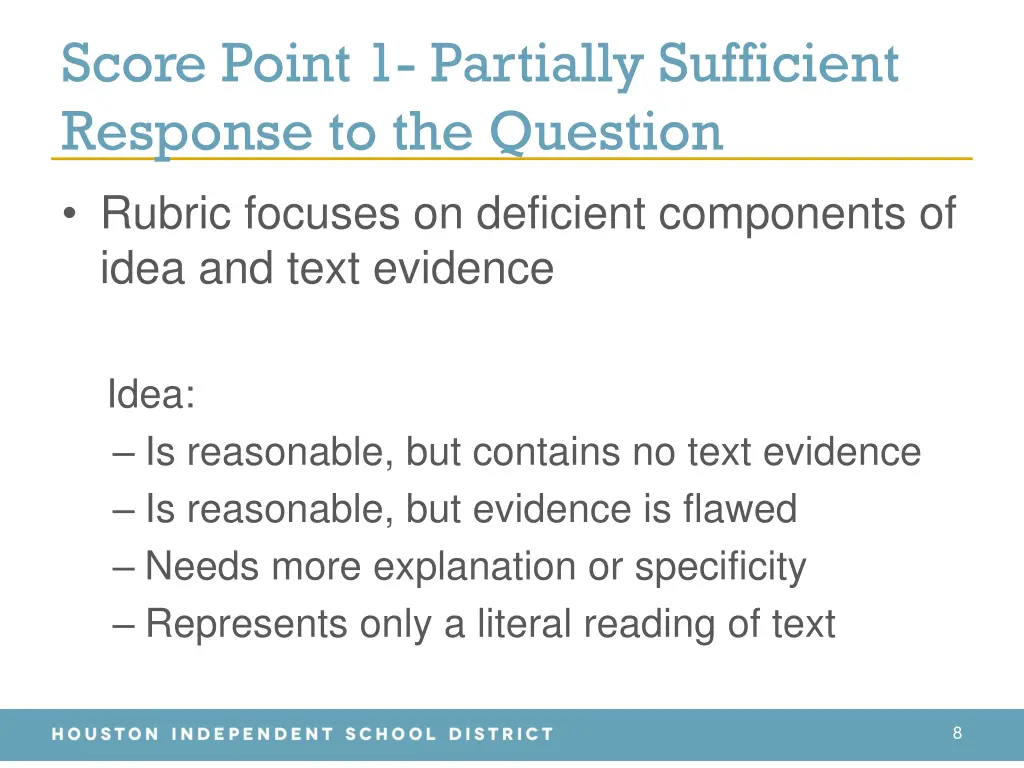 Score Point 1- Partially Sufficient Response to the Question

• Rubric focuses on deficient components of idea and text evidence

Idea:
– Is reasonable, but contains no text evidence
– Is reasonable, but evidence is flawed
– Needs more explanation or specificity
– Represents only a literal reading of text

HOUSTON INDEPENDENT SCHOOL DISTRICT

8